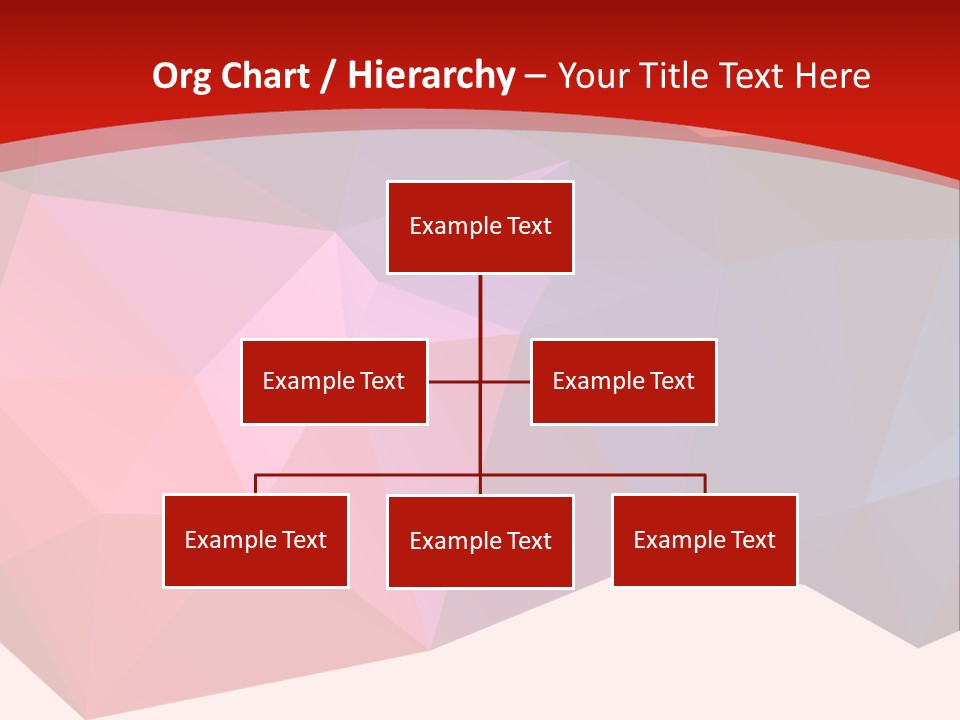 Org Chart / Hierarchy – Your Title Text Here

Example Text

Example Text

Example Text

Example Text

Example Text

Example Text